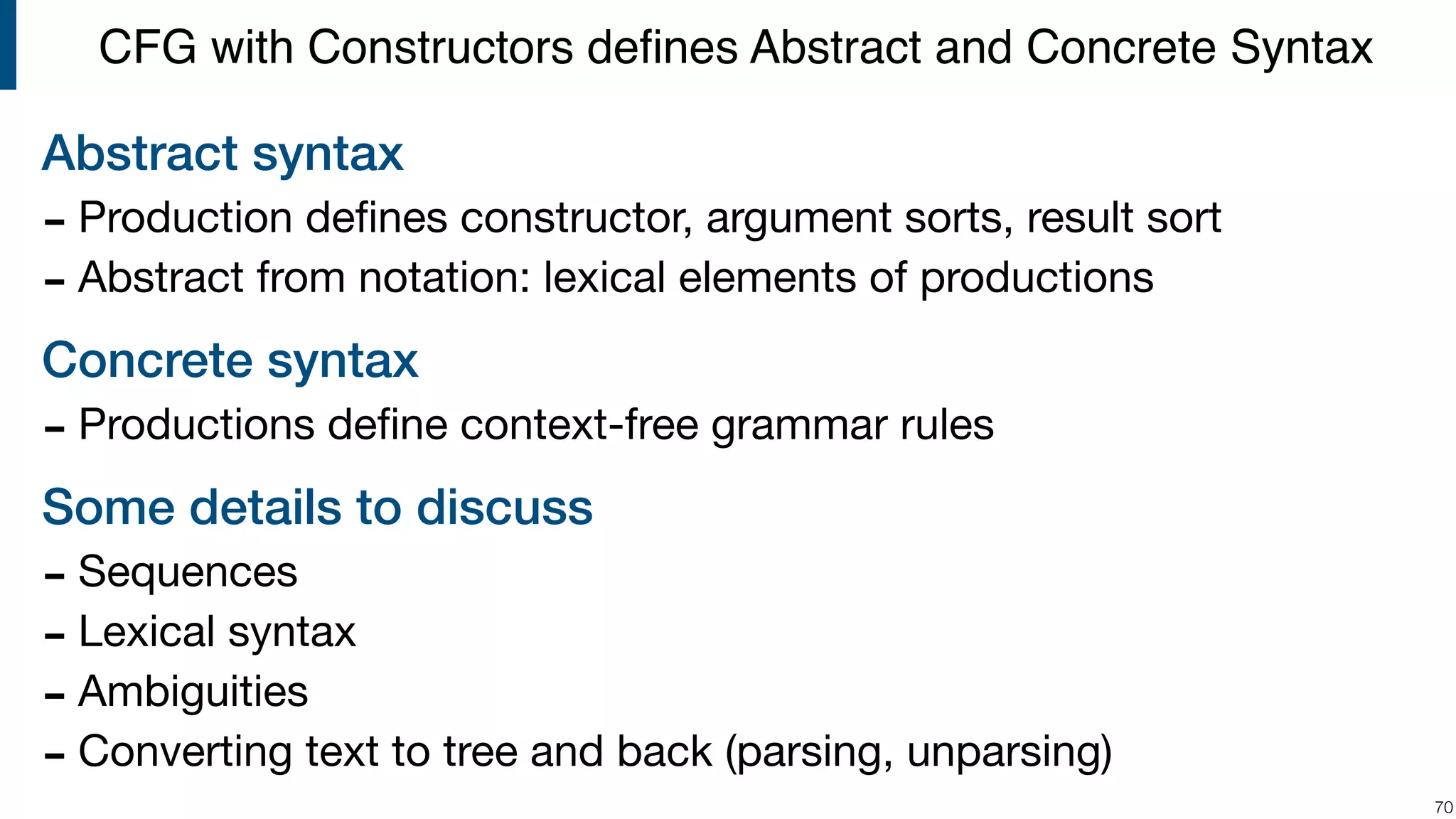 CFG with Constructors defines Abstract and Concrete Syntax

Abstract syntax

- Production defines constructor, argument sorts, result sort
- Abstract from notation: lexical elements of productions

Concrete syntax

- Productions define context-free grammar rules

Some details to discuss

- Sequences
- Lexical syntax
- Ambiguities
- Converting text to tree and back (parsing, unparsing)

70